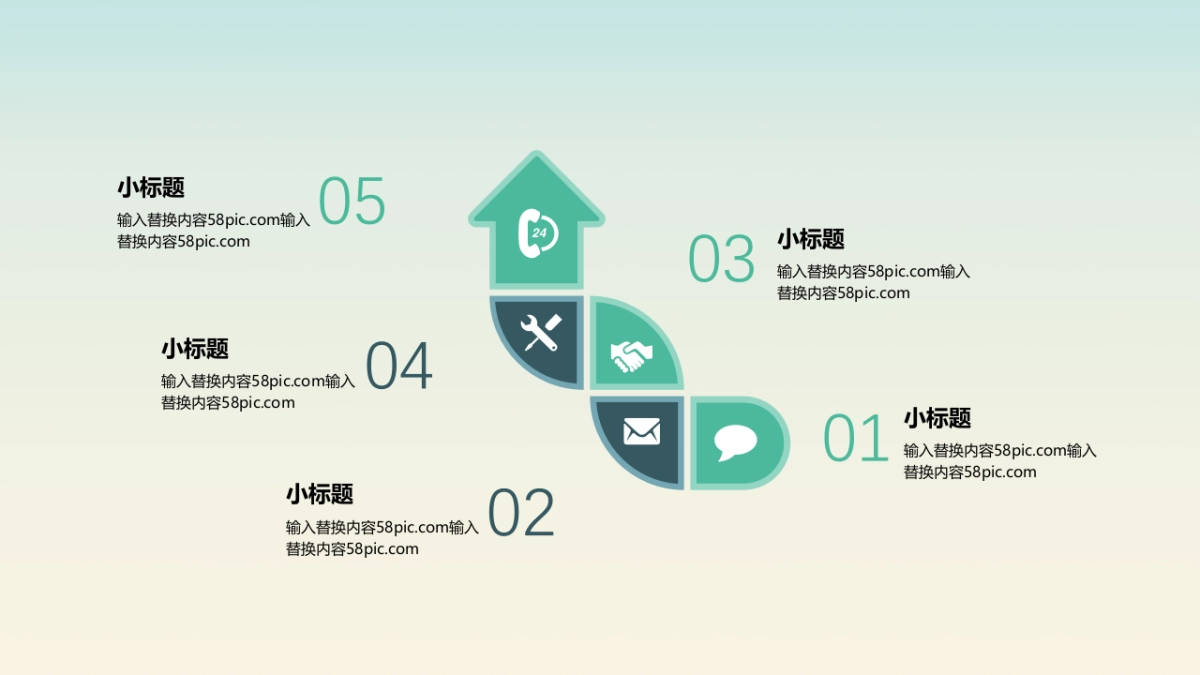 小标题
输入替换内容58pic.com输入替换内容58pic.com

05

24

03

小标题
输入替换内容58pic.com输入替换内容58pic.com

小标题
输入替换内容58pic.com输入替换内容58pic.com

04

01

小标题
输入替换内容58pic.com输入替换内容58pic.com

小标题
输入替换内容58pic.com输入替换内容58pic.com

02